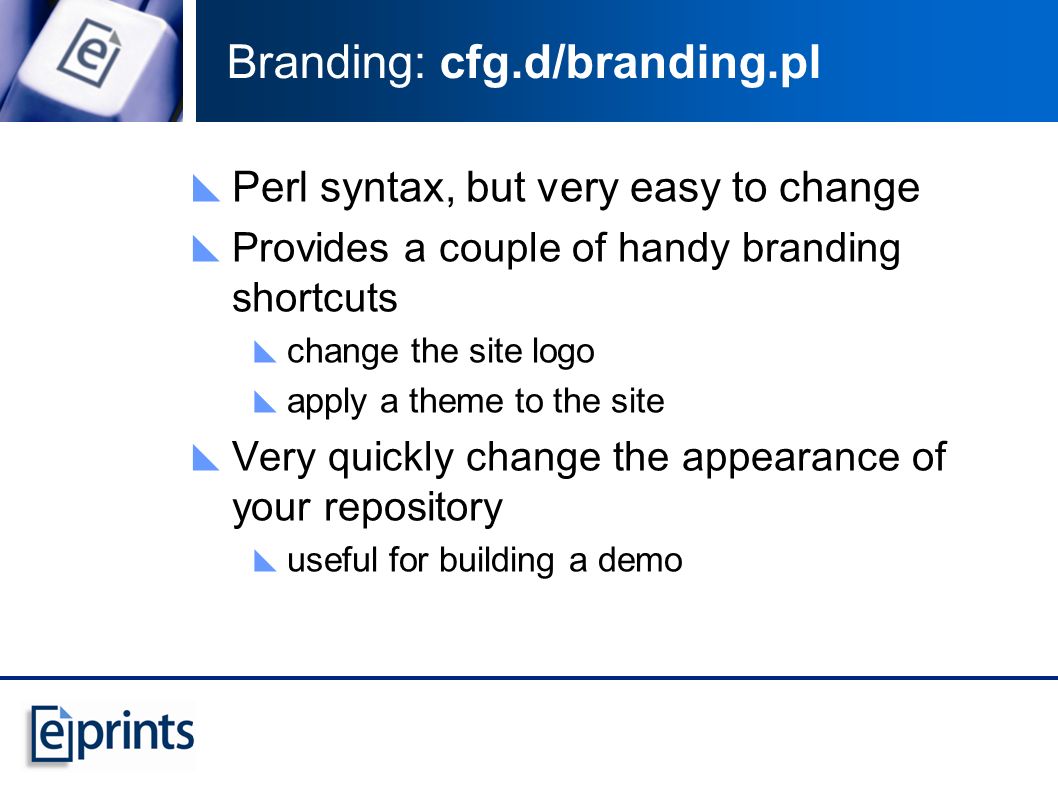 Branding: cfg.d/branding.pl

Perl syntax, but very easy to change

Provides a couple of handy branding shortcuts

change the site logo

apply a theme to the site

Very quickly change the appearance of your repository

useful for building a demo

eprints